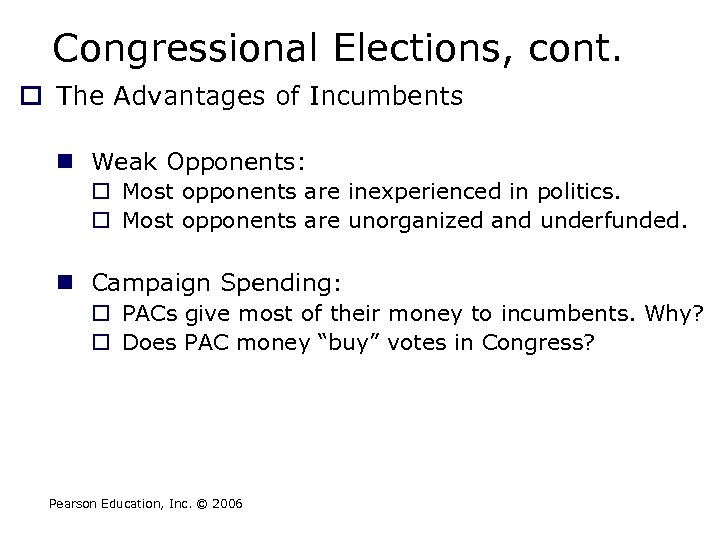 Congressional Elections, cont.

The Advantages of Incumbents

Weak Opponents:

Most opponents are inexperienced in politics.

Most opponents are unorganized and underfunded.

Campaign Spending:

PACs give most of their money to incumbents. Why?

Does PAC money “buy” votes in Congress?

Pearson Education, Inc. © 2006